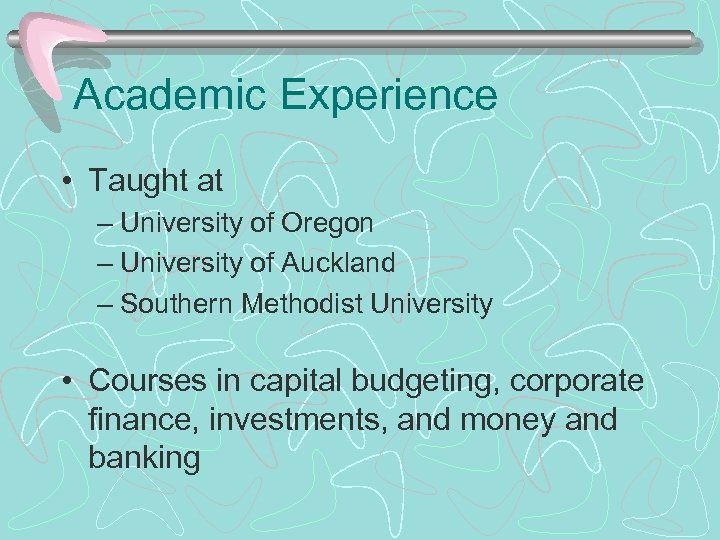 Academic Experience

• Taught at
– University of Oregon
– University of Auckland
– Southern Methodist University

• Courses in capital budgeting, corporate finance, investments, and money and banking